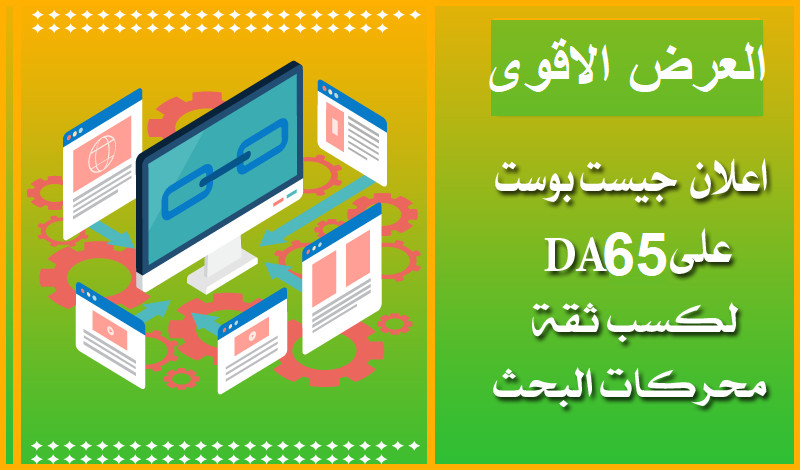 العرض الاقوى

اعلان جيست بوست
على DA65
لكسب ثقة
محركات البحث